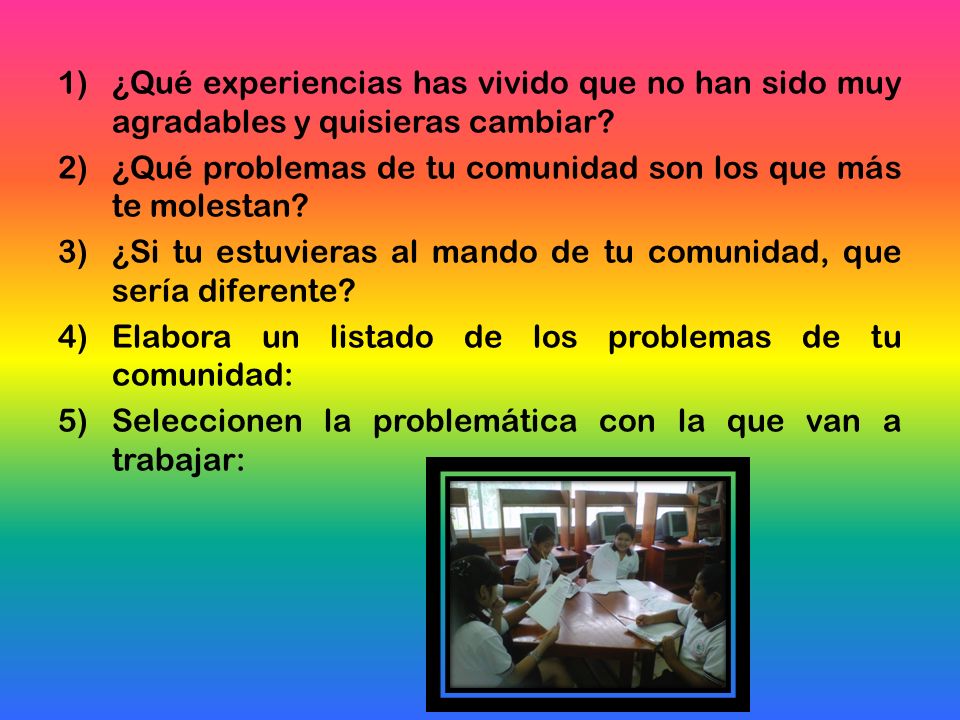 1) ¿Qué experiencias has vivido que no han sido muy agradables y quisieras cambiar?

2) ¿Qué problemas de tu comunidad son los que más te molestan?

3) ¿Si tu estuvieras al mando de tu comunidad, que sería diferente?

4) Elabora un listado de los problemas de tu comunidad:

5) Seleccionen la problemática con la que van a trabajar: